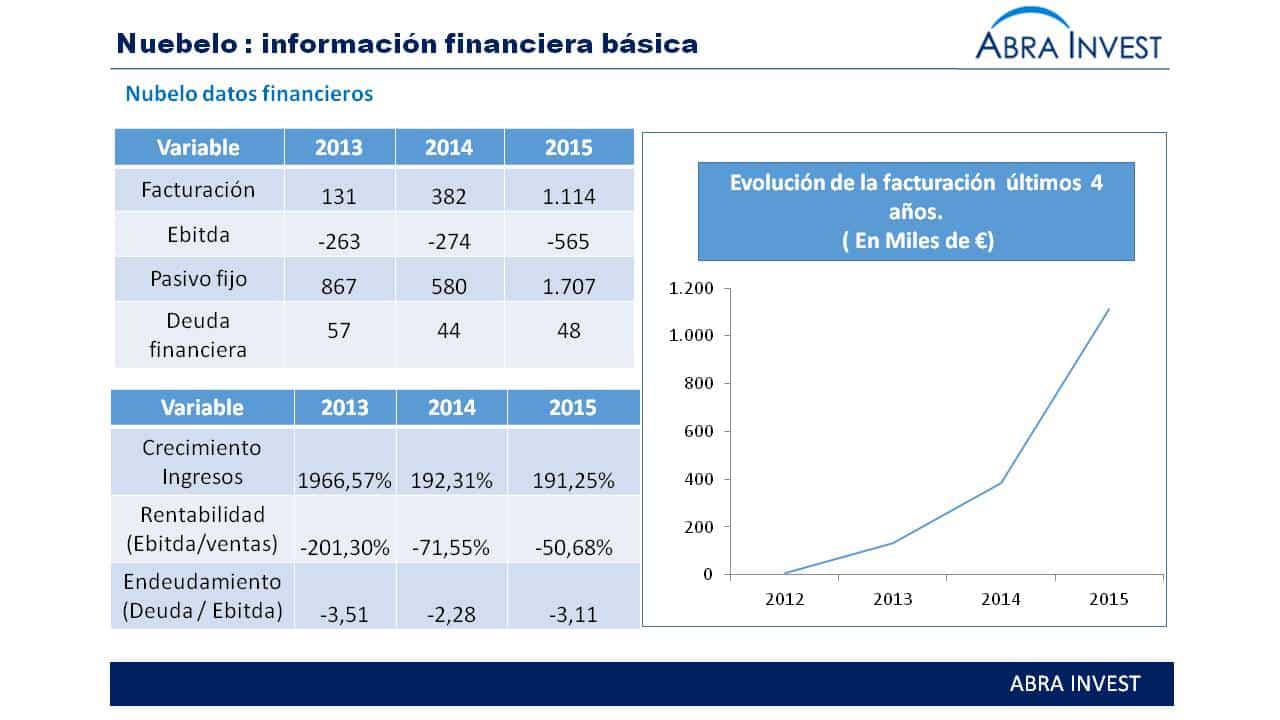 Nuebelo : información financiera básica

ABRA INVEST

Nubelo datos financieros

| Variable | 2013 | 2014 | 2015 |
|---|---|---|---|
| Facturación | 131 | 382 | 1.114 |
| Ebitda | -263 | -274 | -565 |
| Pasivo fijo | 867 | 580 | 1.707 |
| Deuda financiera | 57 | 44 | 48 |

| Variable | 2013 | 2014 | 2015 |
|---|---|---|---|
| Crecimiento Ingresos | 1966,57% | 192,31% | 191,25% |
| Rentabilidad (Ebitda/ventas) | -201,30% | -71,55% | -50,68% |
| Endeudamiento (Deuda / Ebitda) | -3,51 | -2,28 | -3,11 |

Evolución de la facturación últimos 4 años.
( En Miles de €)

1.200
1.000
800
600
400
200
0

2012
2013
2014
2015

ABRA INVEST